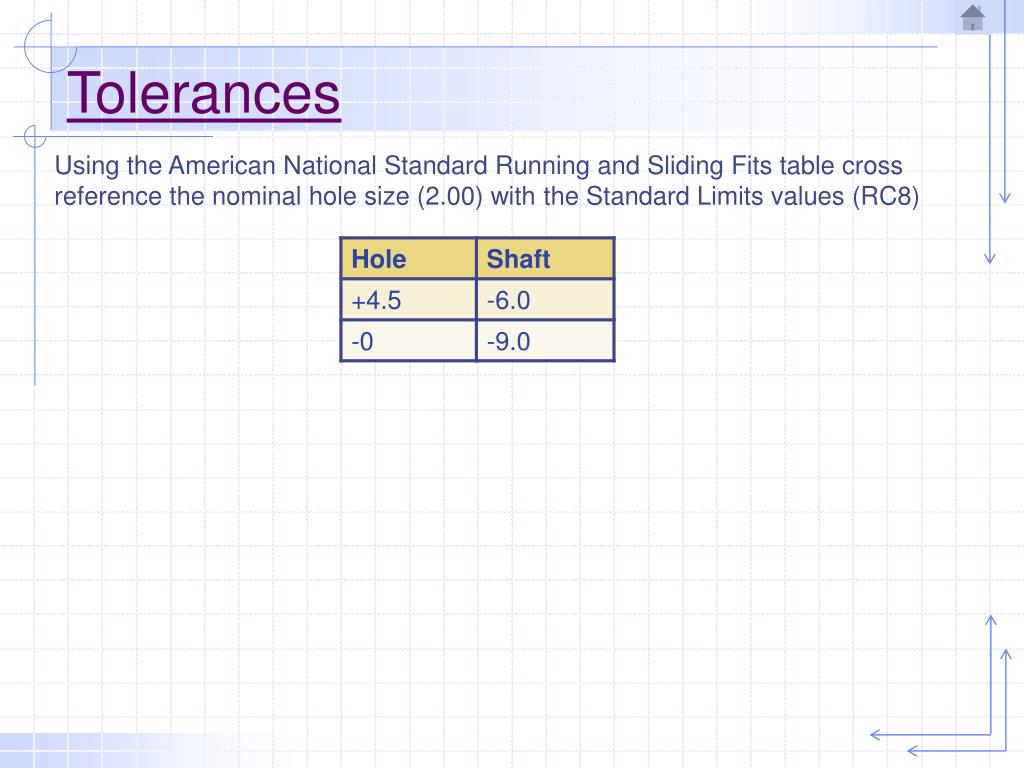 Tolerances

Using the American National Standard Running and Sliding Fits table cross reference the nominal hole size (2.00) with the Standard Limits values (RC8)

| Hole | Shaft |
|---|---|
| +4.5 | -6.0 |
| -0 | -9.0 |